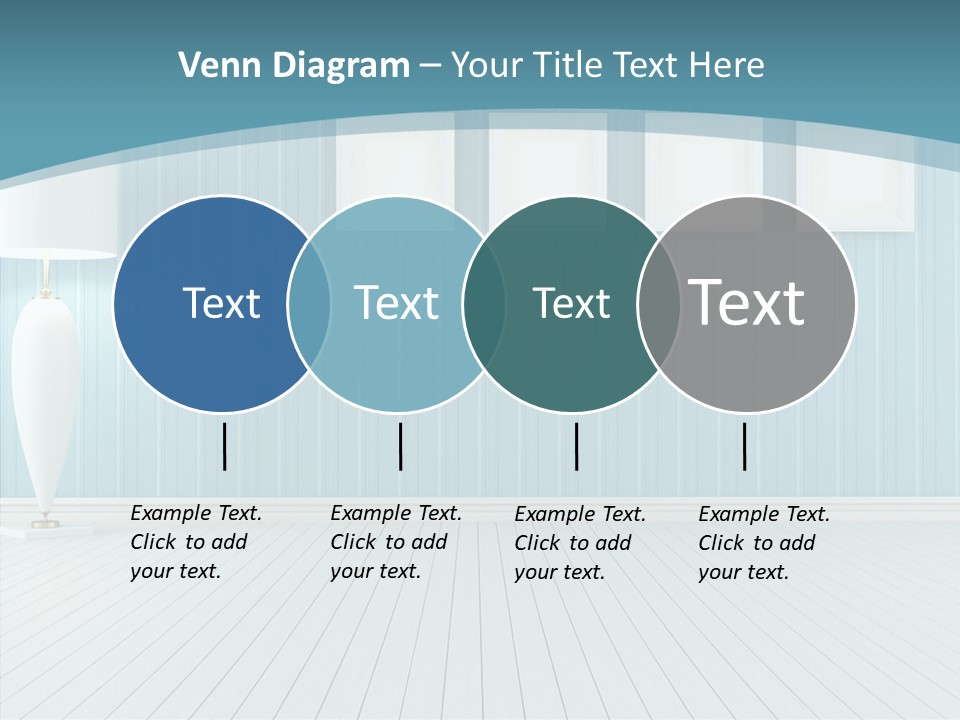 Venn Diagram – Your Title Text Here

Text

Text

Text

Text

Example Text. Click to add your text.

Example Text. Click to add your text.

Example Text. Click to add your text.

Example Text. Click to add your text.